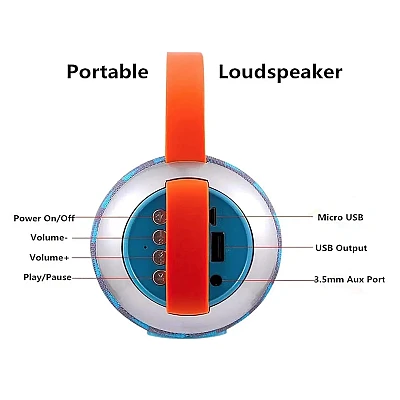 Portable Loudspeaker

Power On/Off

Volume-

Volume+

Play/Pause

Micro USB

USB Output

3.5mm Aux Port